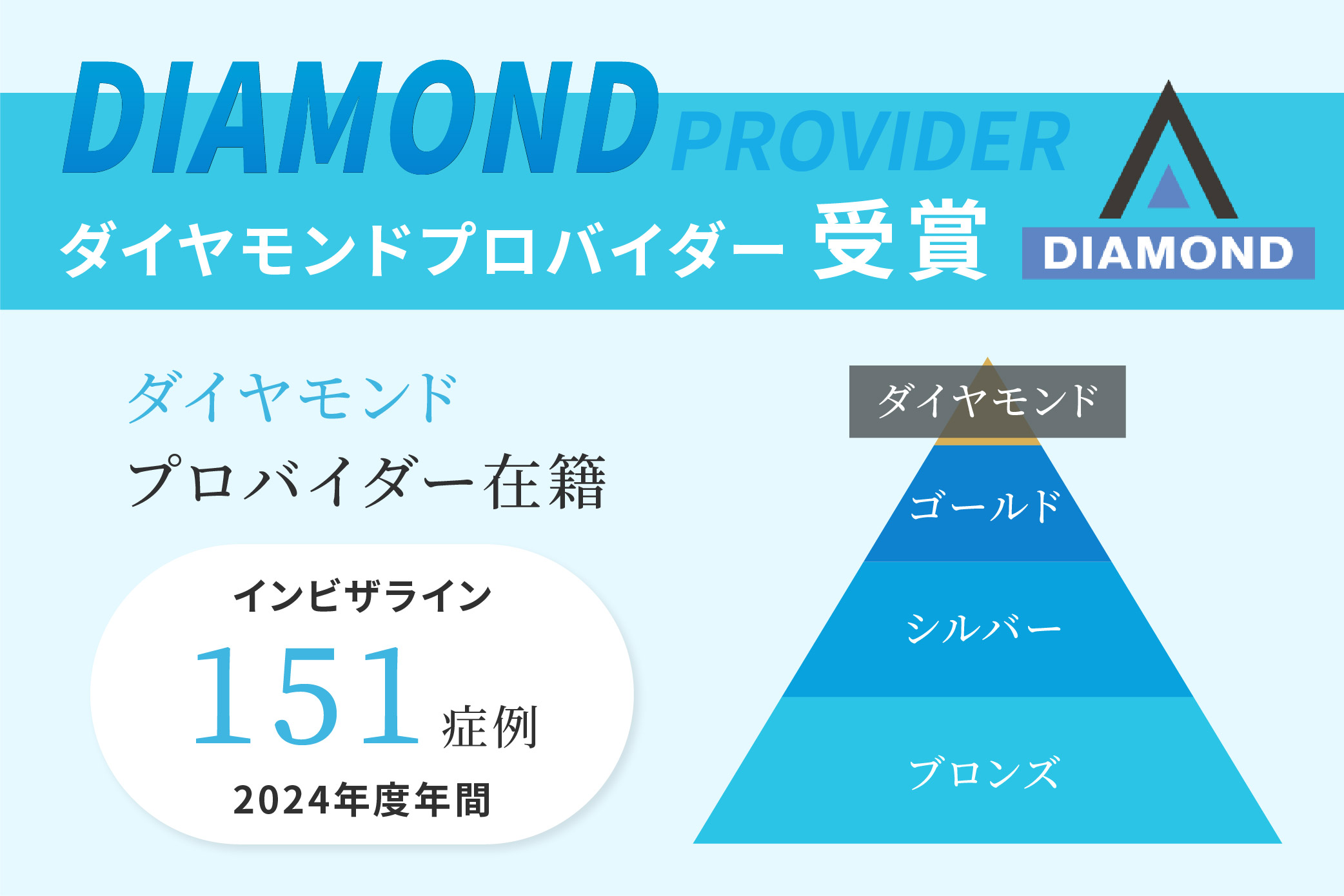 DIAMOND PROVIDER

ダイヤモンドプロバイダー 受賞

DIAMOND

ダイヤモンド
プロバイダー在籍

インビザライン
151 症例
2024年度年間

ダイヤモンド

ゴールド

シルバー

ブロンズ